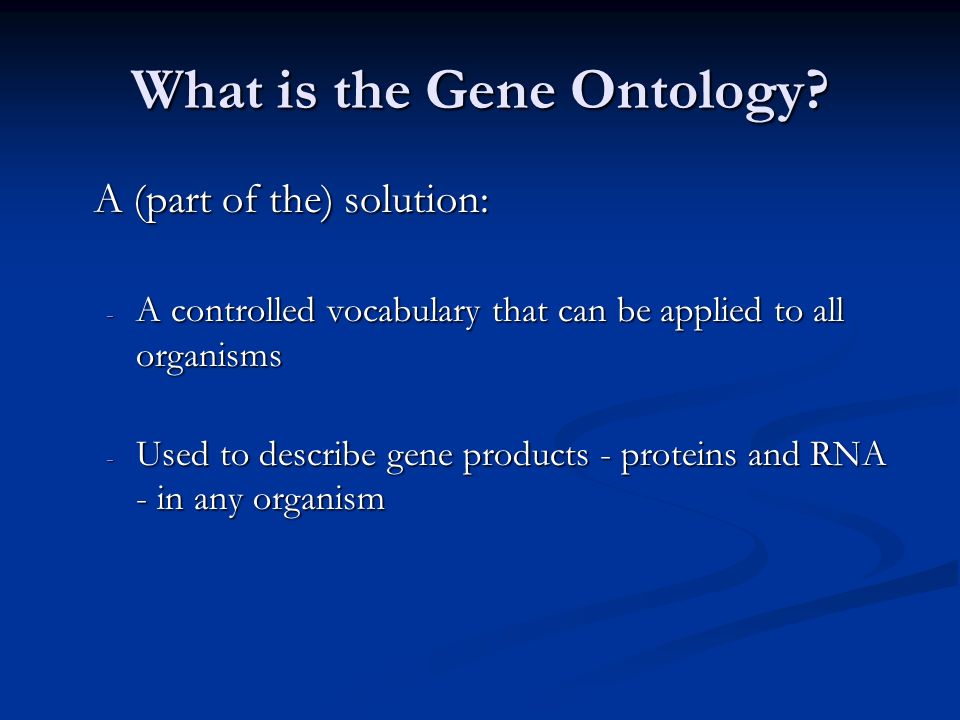 What is the Gene Ontology?

A (part of the) solution:

- A controlled vocabulary that can be applied to all organisms

- Used to describe gene products - proteins and RNA - in any organism